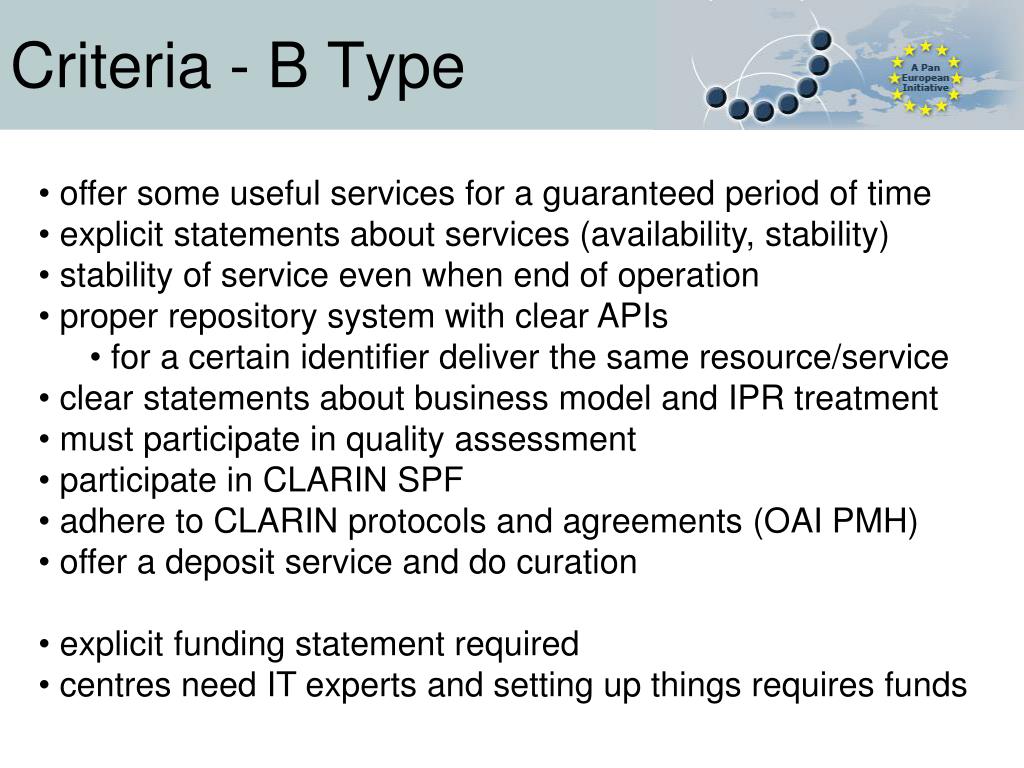 Criteria - B Type

A Pan European Initiative

• offer some useful services for a guaranteed period of time
• explicit statements about services (availability, stability)
• stability of service even when end of operation
• proper repository system with clear APIs
• for a certain identifier deliver the same resource/service
• clear statements about business model and IPR treatment
• must participate in quality assessment
• participate in CLARIN SPF
• adhere to CLARIN protocols and agreements (OAI PMH)
• offer a deposit service and do curation

• explicit funding statement required
• centres need IT experts and setting up things requires funds